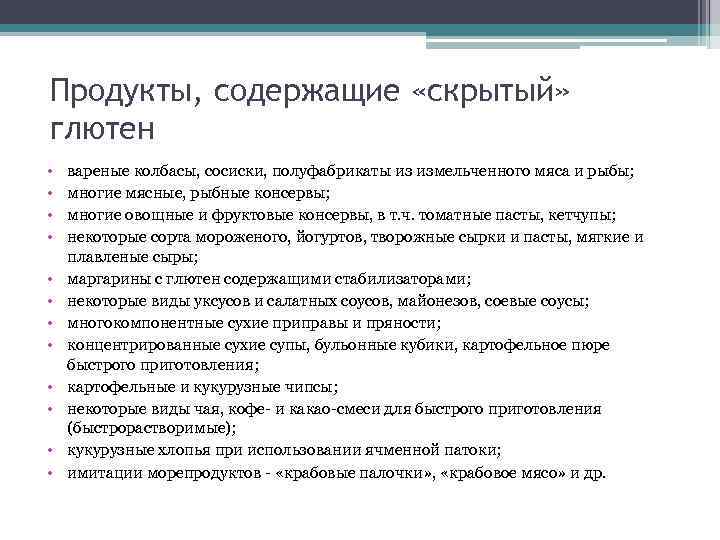 Продукты, содержащие «скрытый» глютен

• вареные колбасы, сосиски, полуфабрикаты из измельченного мяса и рыбы;
• многие мясные, рыбные консервы;
• многие овощные и фруктовые консервы, в т.ч. томатные пасты, кетчупы;
• некоторые сорта мороженого, йогуртов, творожные сырки и пасты, мягкие и плавленые сыры;
• маргарины с глютен содержащими стабилизаторами;
• некоторые виды уксусов и салатных соусов, майонезов, соевые соусы;
• многокомпонентные сухие приправы и пряности;
• концентрированные сухие супы, бульонные кубики, картофельное пюре быстрого приготовления;
• картофельные и кукурузные чипсы;
• некоторые виды чая, кофе- и какао-смеси для быстрого приготовления (быстрорастворимые);
• кукурузные хлопья при использовании ячменной патоки;
• имитации морепродуктов - «крабовые палочки», «крабовое мясо» и др.